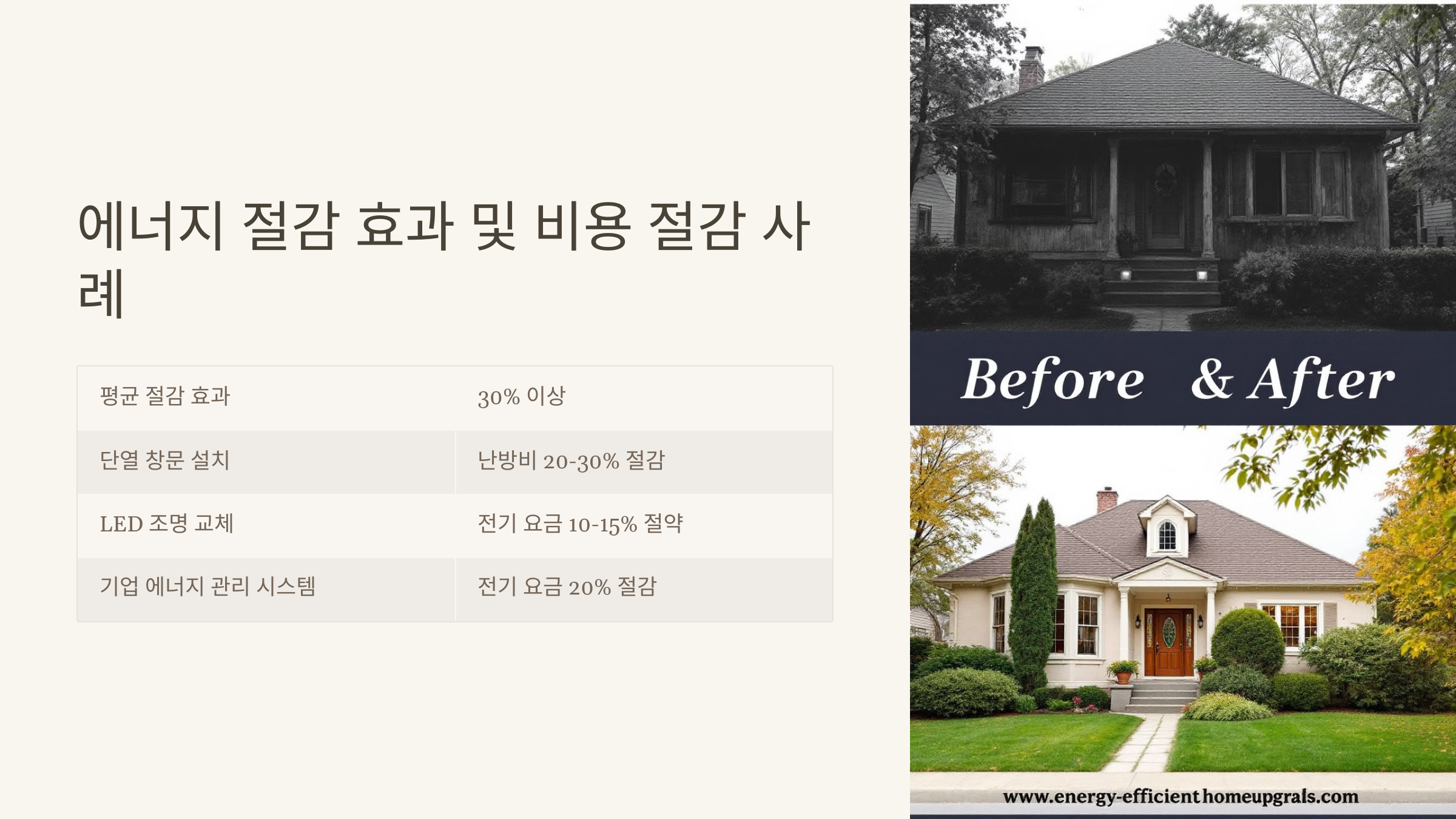 에너지 절감 효과 및 비용 절감 사례

| 평균 절감 효과 | 30% 이상 |
|---|---|
| 단열 창문 설치 | 난방비 20-30% 절감 |
| LED 조명 교체 | 전기 요금 10-15% 절약 |
| 기업 에너지 관리 시스템 | 전기 요금 20% 절감 |

Before & After

www.energy-efficient homeupgrals.com